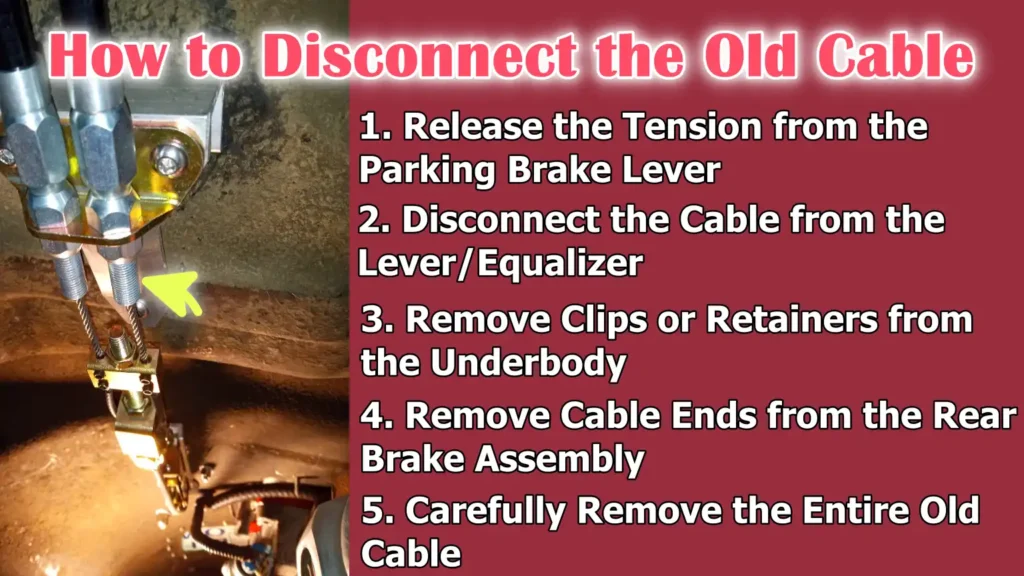 How to Disconnect the Old Cable

1. Release the Tension from the Parking Brake Lever

2. Disconnect the Cable from the Lever/Equalizer

3. Remove Clips or Retainers from the Underbody

4. Remove Cable Ends from the Rear Brake Assembly

5. Carefully Remove the Entire Old Cable